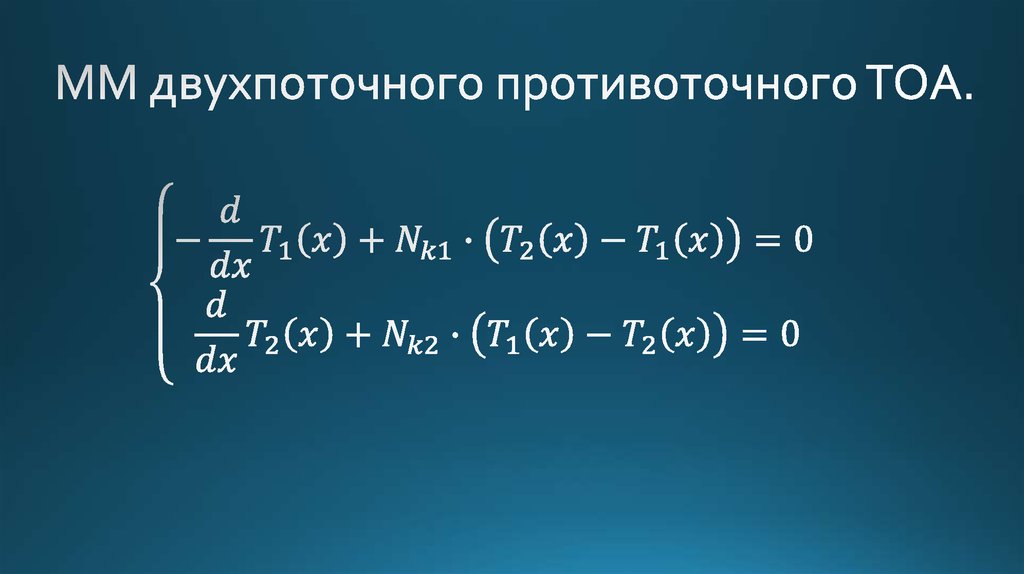 ММ двухпоточного противоточного ТОА.

$\begin{cases} -\frac{d}{dx}T_1(x) + N_{k1} \cdot \left(T_2(x) - T_1(x)\right) = 0 \\ \frac{d}{dx}T_2(x) + N_{k2} \cdot \left(T_1(x) - T_2(x)\right) = 0 \end{cases}$